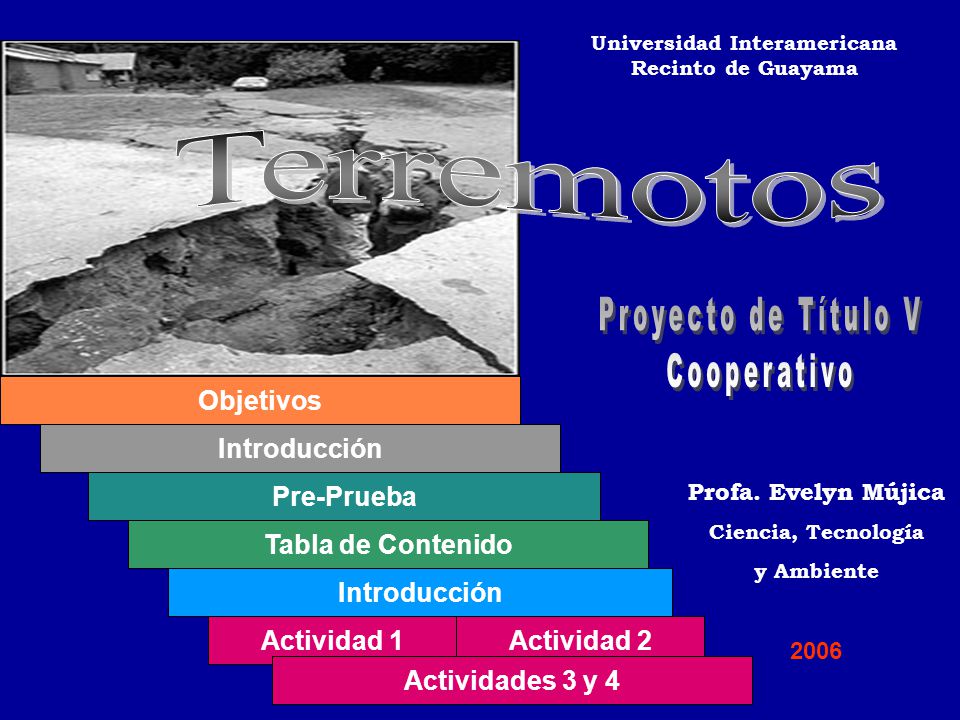 Universidad Interamericana
Recinto de Guayama

Terremotos

Proyecto de Título V
Cooperativo

Objetivos

Introducción

Pre-Prueba

Tabla de Contenido

Introducción

Actividad 1

Actividad 2

Actividades 3 y 4

Profa. Evelyn Mújica
Ciencia, Tecnología
y Ambiente

2006